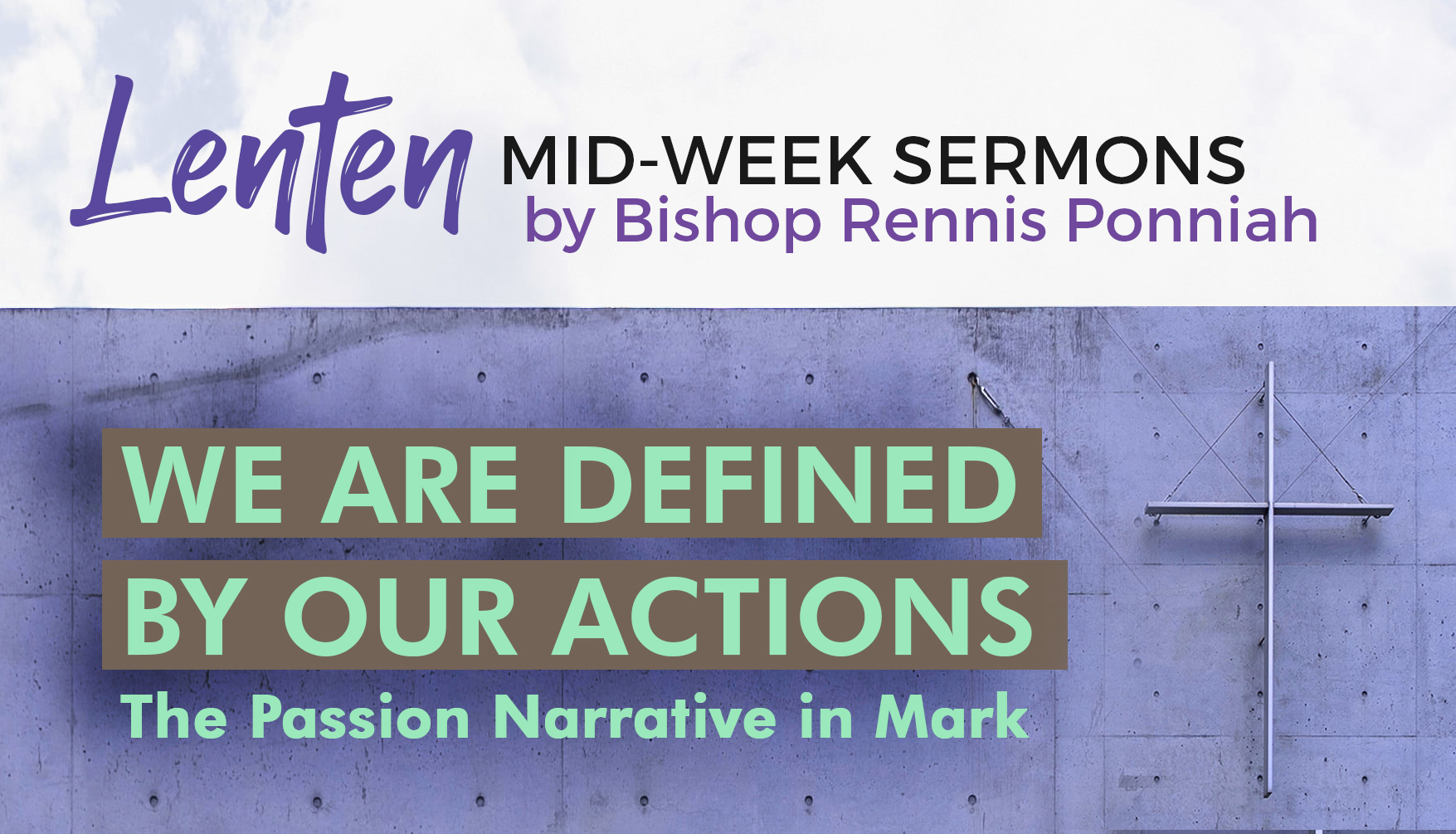 Lenten MID-WEEK SERMONS
by Bishop Rennis Ponniah

WE ARE DEFINED BY OUR ACTIONS
The Passion Narrative in Mark